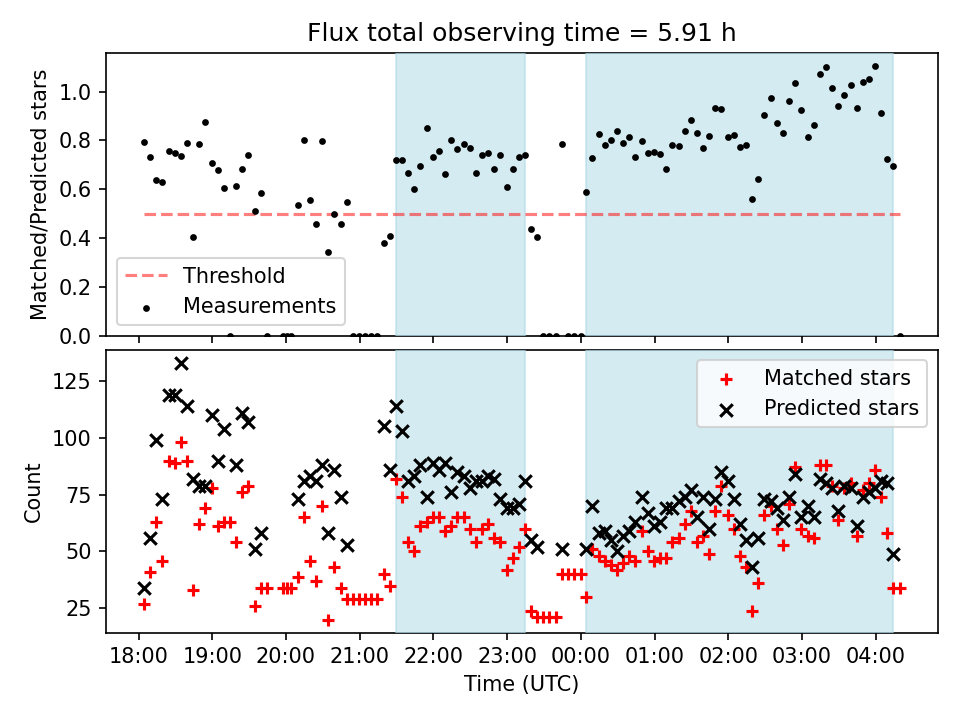 Flux total observing time = 5.91 h

Matched/Predicted stars

1.0
0.8
0.6
0.4
0.2
0.0

Threshold
Measurements

Count

125
100
75
50
25

Matched stars
Predicted stars

18:00
19:00
20:00
21:00
22:00
23:00
00:00
01:00
02:00
03:00
04:00

Time (UTC)